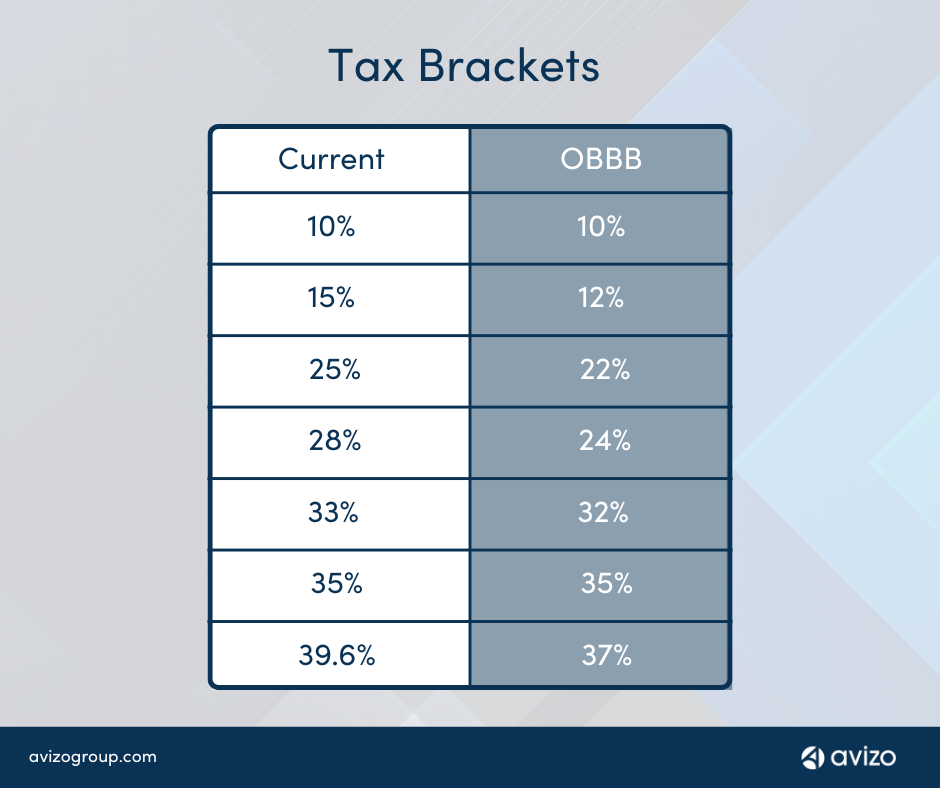 Tax Brackets

| Current | OBBB |
|---|---|
| 10% | 10% |
| 15% | 12% |
| 25% | 22% |
| 28% | 24% |
| 33% | 32% |
| 35% | 35% |
| 39.6% | 37% |

avizogroup.com

avizo